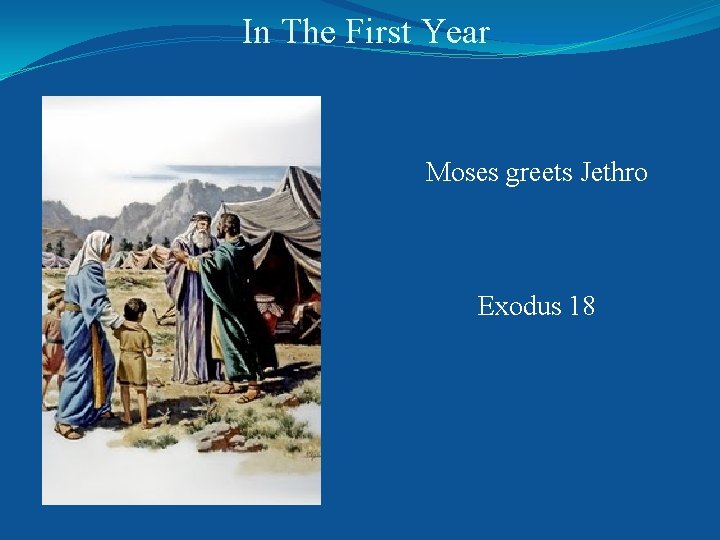 In The First Year

Moses greets Jethro

Exodus 18